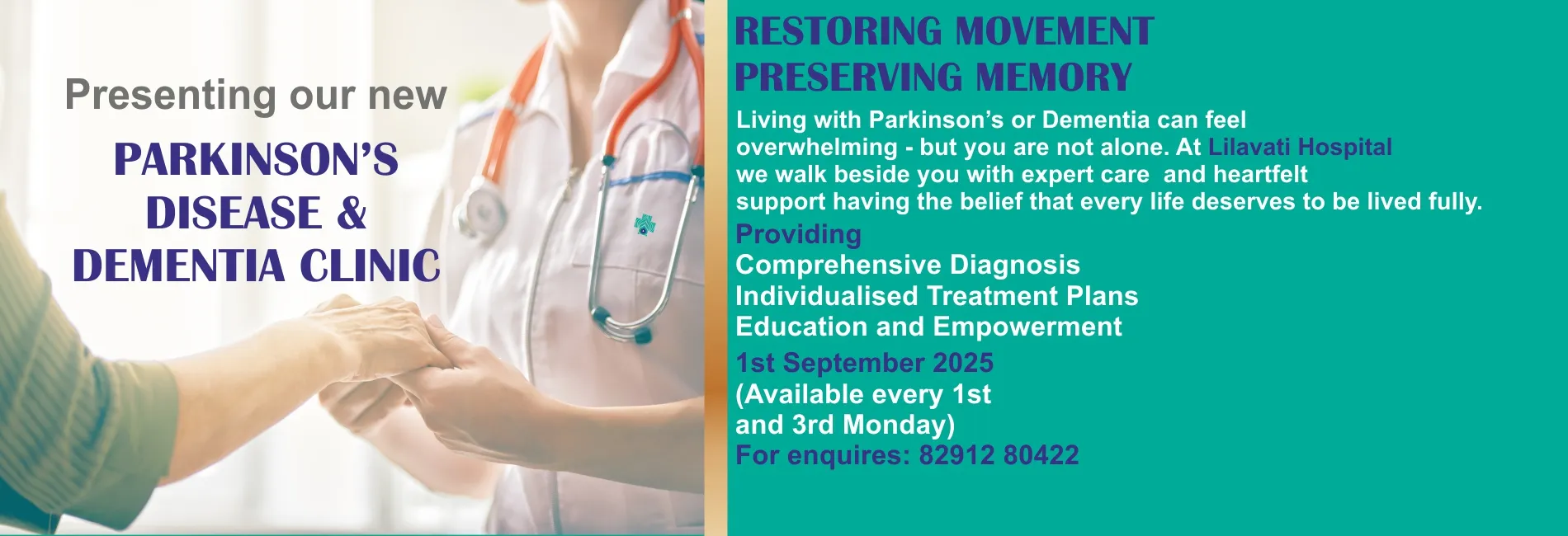 Presenting our new

PARKINSON'S DISEASE & DEMENTIA CLINIC

RESTORING MOVEMENT
PRESERVING MEMORY

Living with Parkinson's or Dementia can feel overwhelming - but you are not alone. At Lilavati Hospital we walk beside you with expert care and heartfelt support having the belief that every life deserves to be lived fully.

Providing
Comprehensive Diagnosis
Individualised Treatment Plans
Education and Empowerment

1st September 2025
(Available every 1st and 3rd Monday)
For enquires: 82912 80422